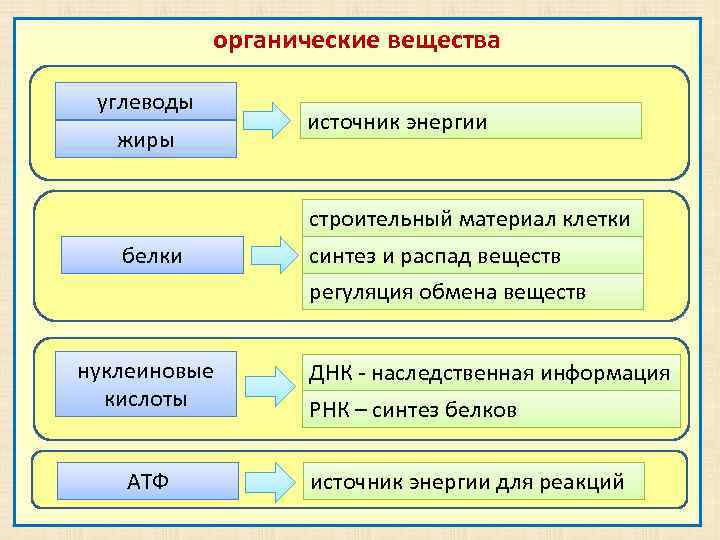 органические вещества

углеводы
жиры

источник энергии

белки

строительный материал клетки
синтез и распад веществ
регуляция обмена веществ

нуклеиновые кислоты

ДНК - наследственная информация
РНК – синтез белков

АТФ

источник энергии для реакций